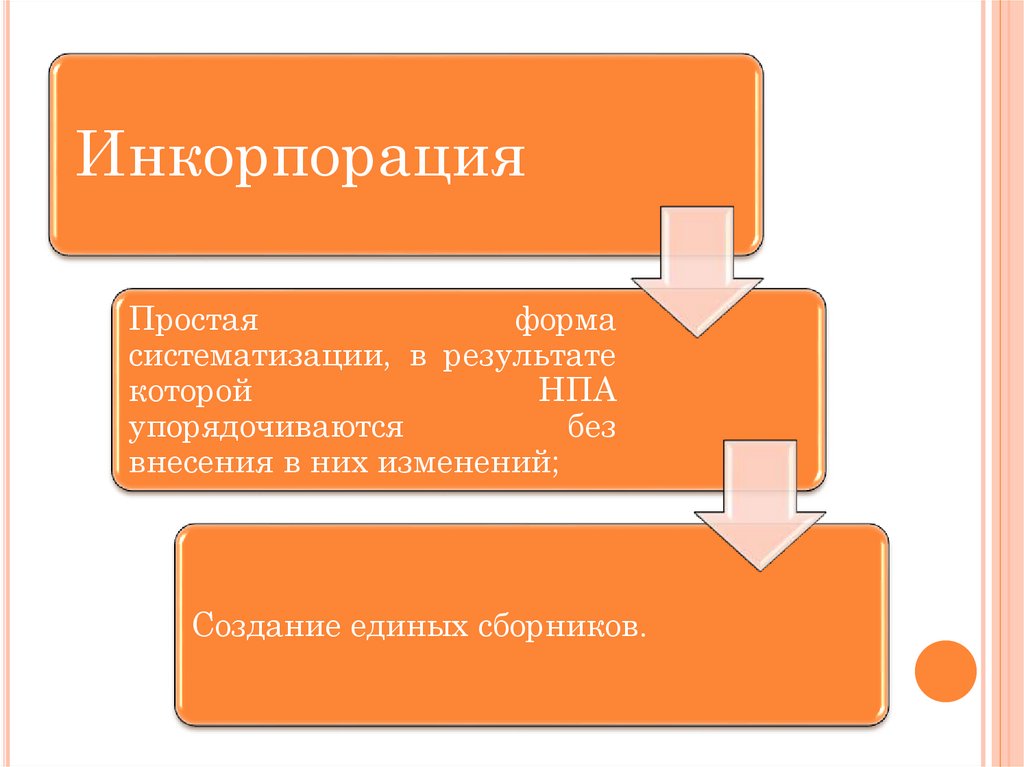 Инкорпорация

Простая форма систематизации, в результате которой НПА упорядочиваются без внесения в них изменений;

Создание единых сборников.